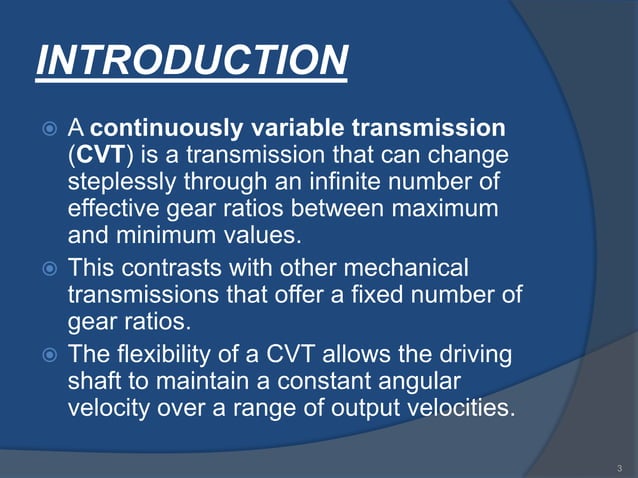 INTRODUCTION

A continuously variable transmission (CVT) is a transmission that can change steplessly through an infinite number of effective gear ratios between maximum and minimum values.

This contrasts with other mechanical transmissions that offer a fixed number of gear ratios.

The flexibility of a CVT allows the driving shaft to maintain a constant angular velocity over a range of output velocities.

3